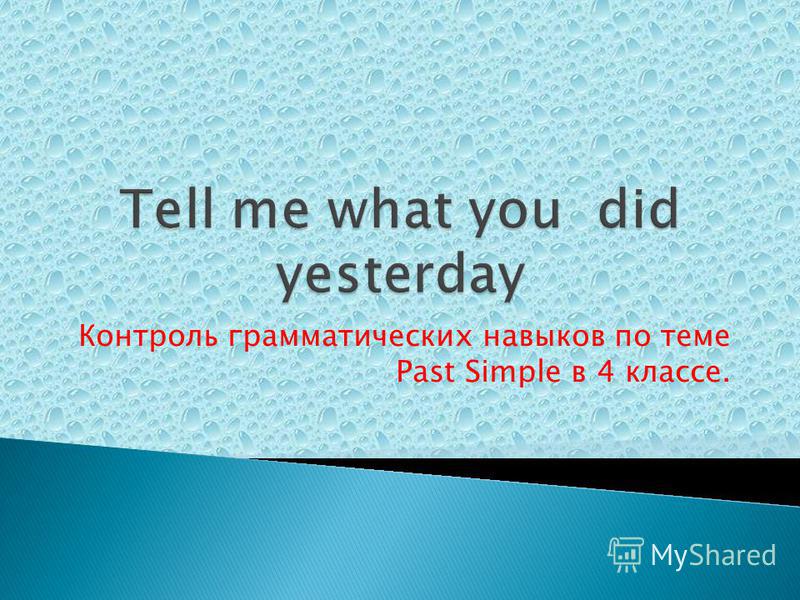 Tell me what you did yesterday

Контроль грамматических навыков по теме Past Simple в 4 классе.

MyShared